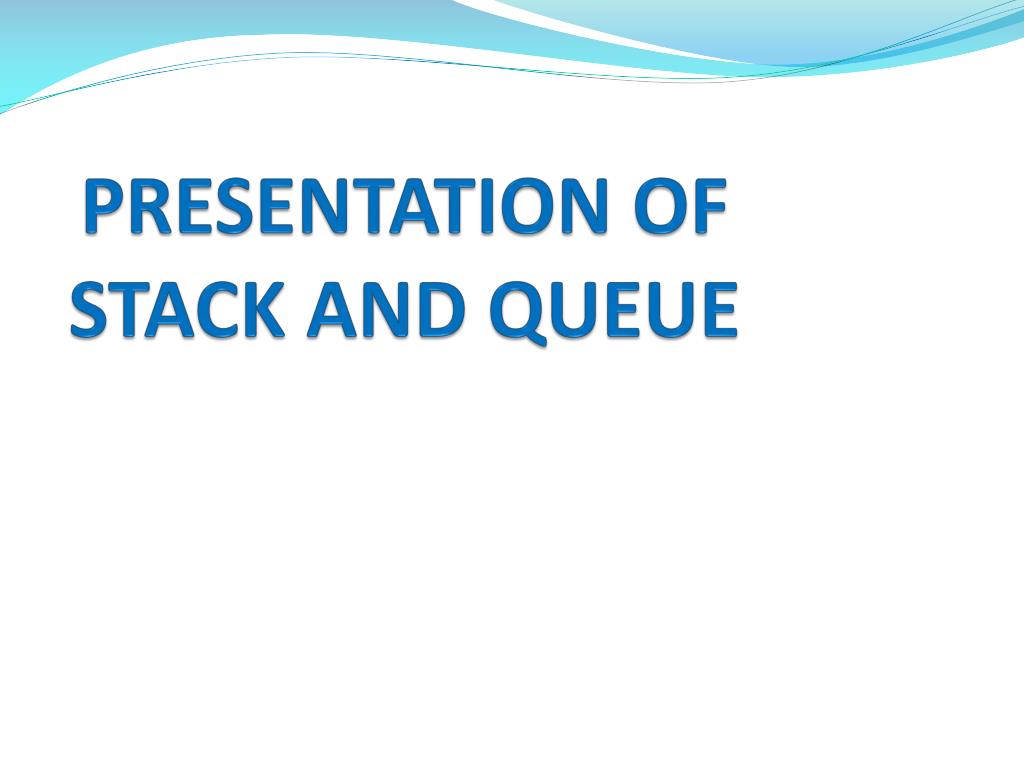 PRESENTATION OF STACK AND QUEUE